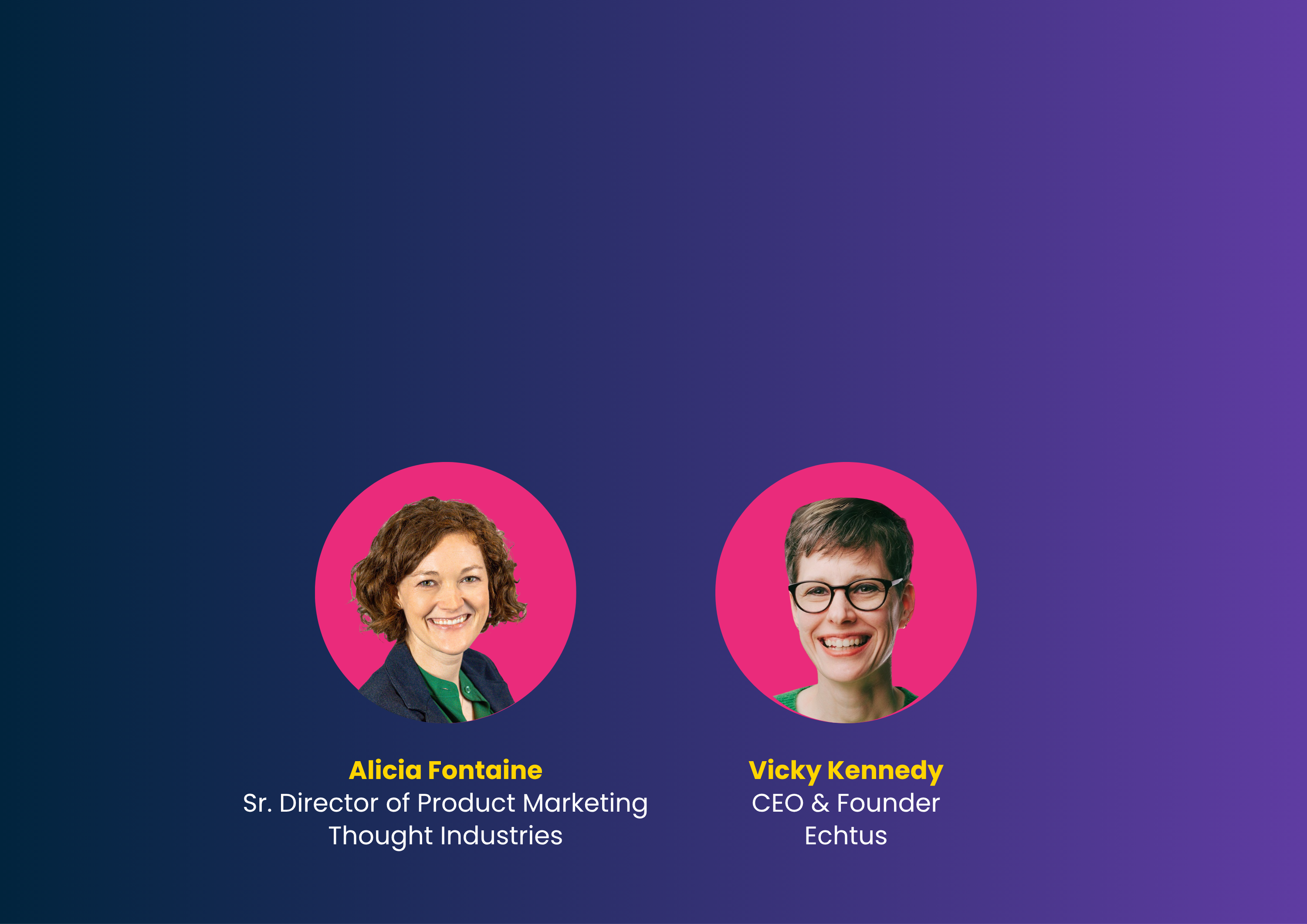 Alicia Fontaine
Sr. Director of Product Marketing
Thought Industries

Vicky Kennedy
CEO & Founder
Echtus